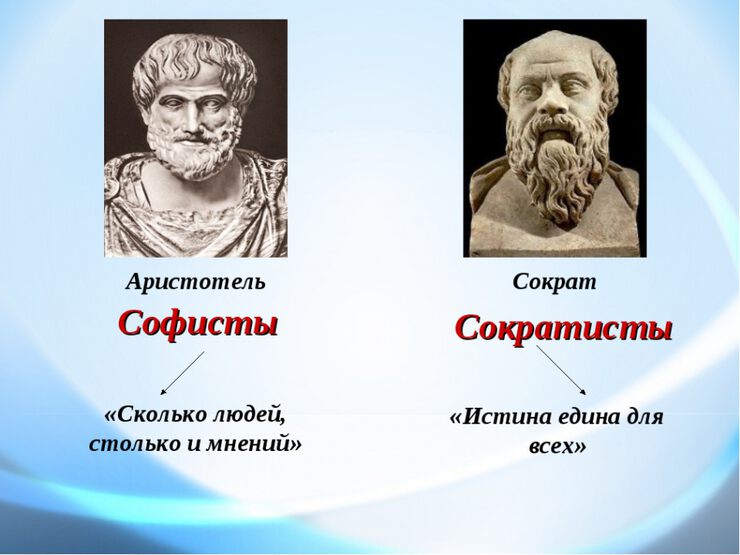 Аристотель

Софисты

«Сколько людей, столько и мнений»

Сократ

Сократисты

«Истина едина для всех»